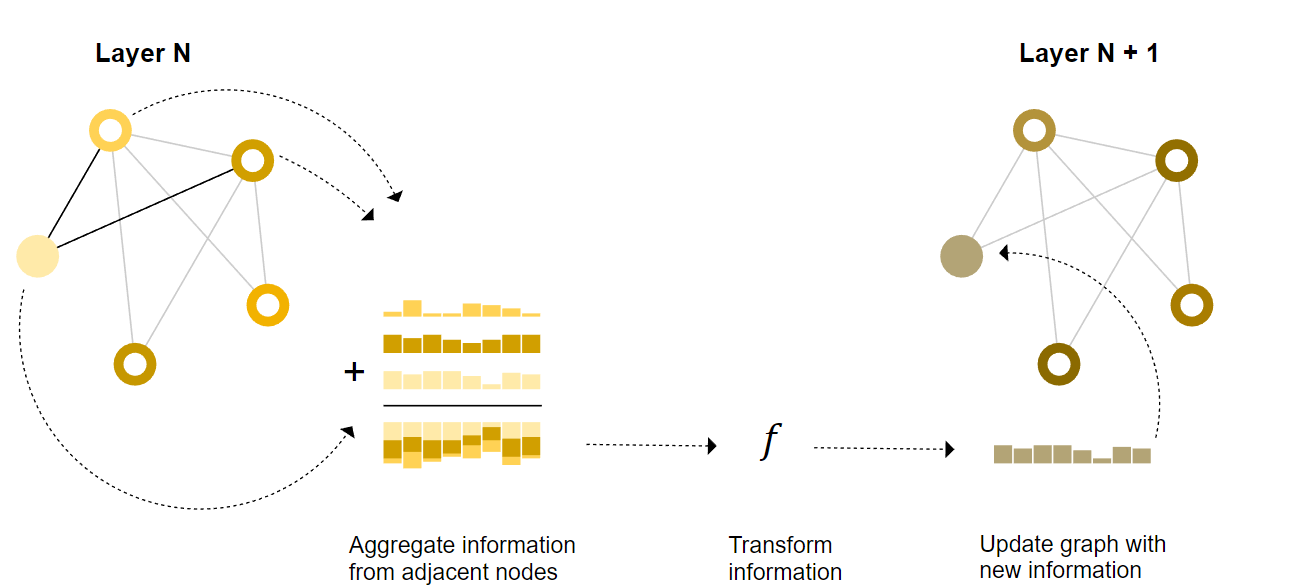 Layer N

Layer N + 1

+

$f$

Aggregate information from adjacent nodes

Transform information

Update graph with new information